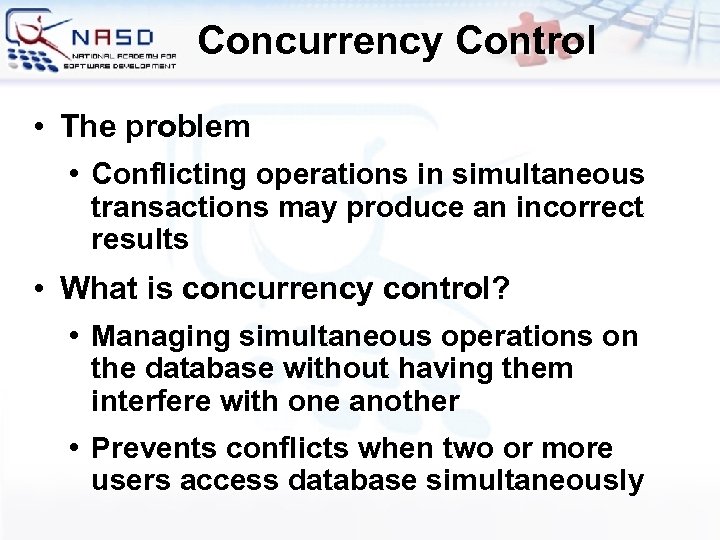 NASD
NATIONAL ACADEMY FOR SOFTWARE DEVELOPMENT

Concurrency Control

• The problem

• Conflicting operations in simultaneous transactions may produce an incorrect results

• What is concurrency control?

• Managing simultaneous operations on the database without having them interfere with one another

• Prevents conflicts when two or more users access database simultaneously